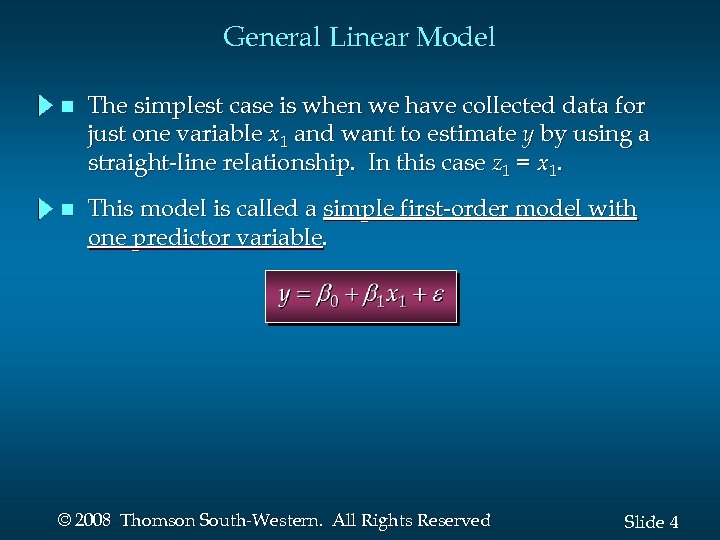 General Linear Model

The simplest case is when we have collected data for just one variable $x_1$ and want to estimate $y$ by using a straight-line relationship. In this case $z_1 = x_1$.

This model is called a simple first-order model with one predictor variable.

$y = \beta_0 + \beta_1 x_1 + \varepsilon$

© 2008 Thomson South-Western. All Rights Reserved

Slide 4